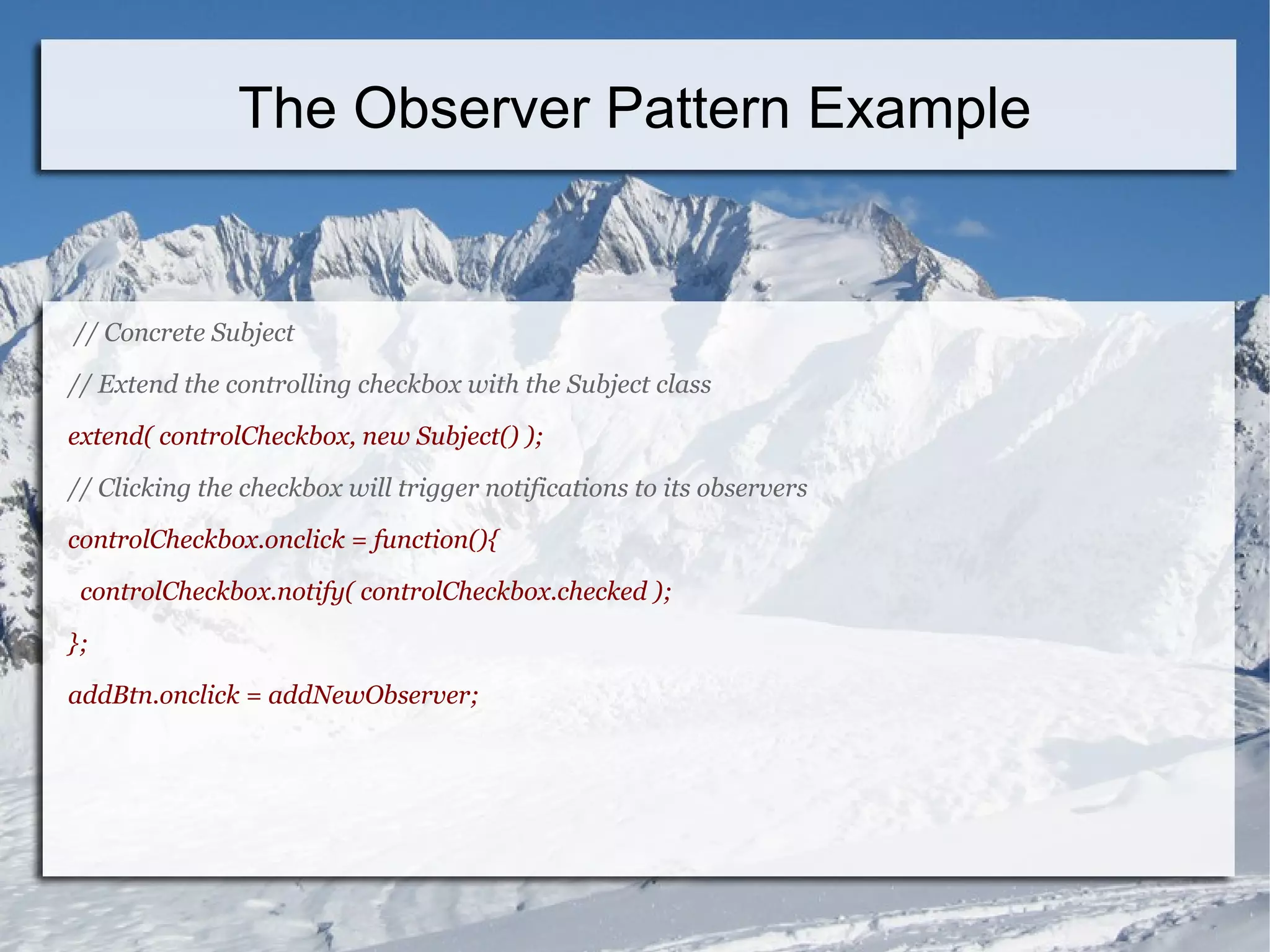 The Observer Pattern Example

// Concrete Subject

// Extend the controlling checkbox with the Subject class

extend( controlCheckbox, new Subject() );

// Clicking the checkbox will trigger notifications to its observers

controlCheckbox.onclick = function(){

controlCheckbox.notify( controlCheckbox.checked );

};

addBtn.onclick = addNewObserver;